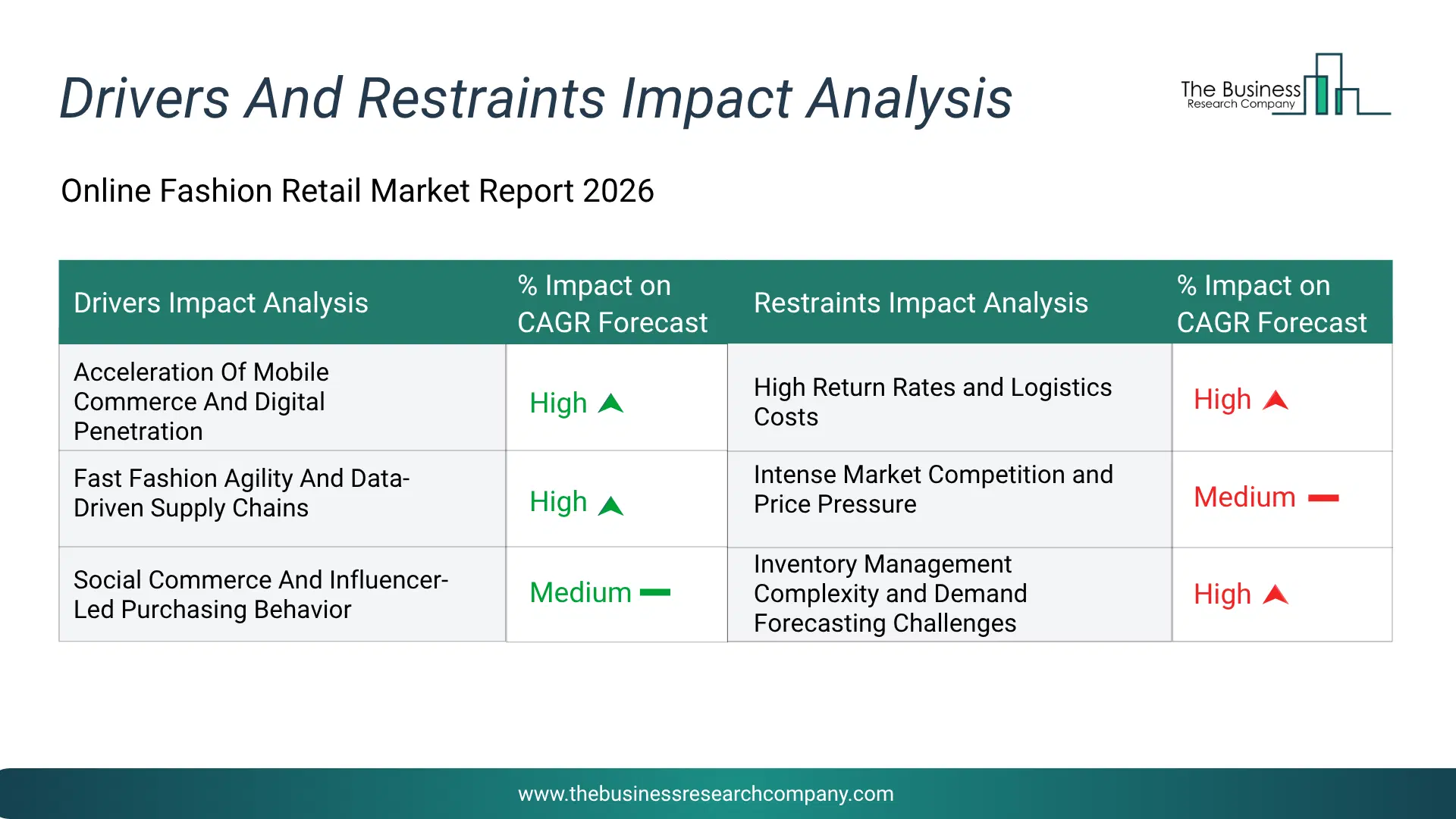 Drivers And Restraints Impact Analysis

The Business
Research Company

Online Fashion Retail Market Report 2026

| Drivers Impact Analysis | % Impact on CAGR Forecast | Restraints Impact Analysis | % Impact on CAGR Forecast |
|---|---|---|---|
| Acceleration Of Mobile Commerce And Digital Penetration | High | High Return Rates and Logistics Costs | High |
| Fast Fashion Agility And Data-Driven Supply Chains | High | Intense Market Competition and Price Pressure | Medium |
| Social Commerce And Influencer-Led Purchasing Behavior | Medium | Inventory Management Complexity and Demand Forecasting Challenges | High |

www.thebusinessresearchcompany.com